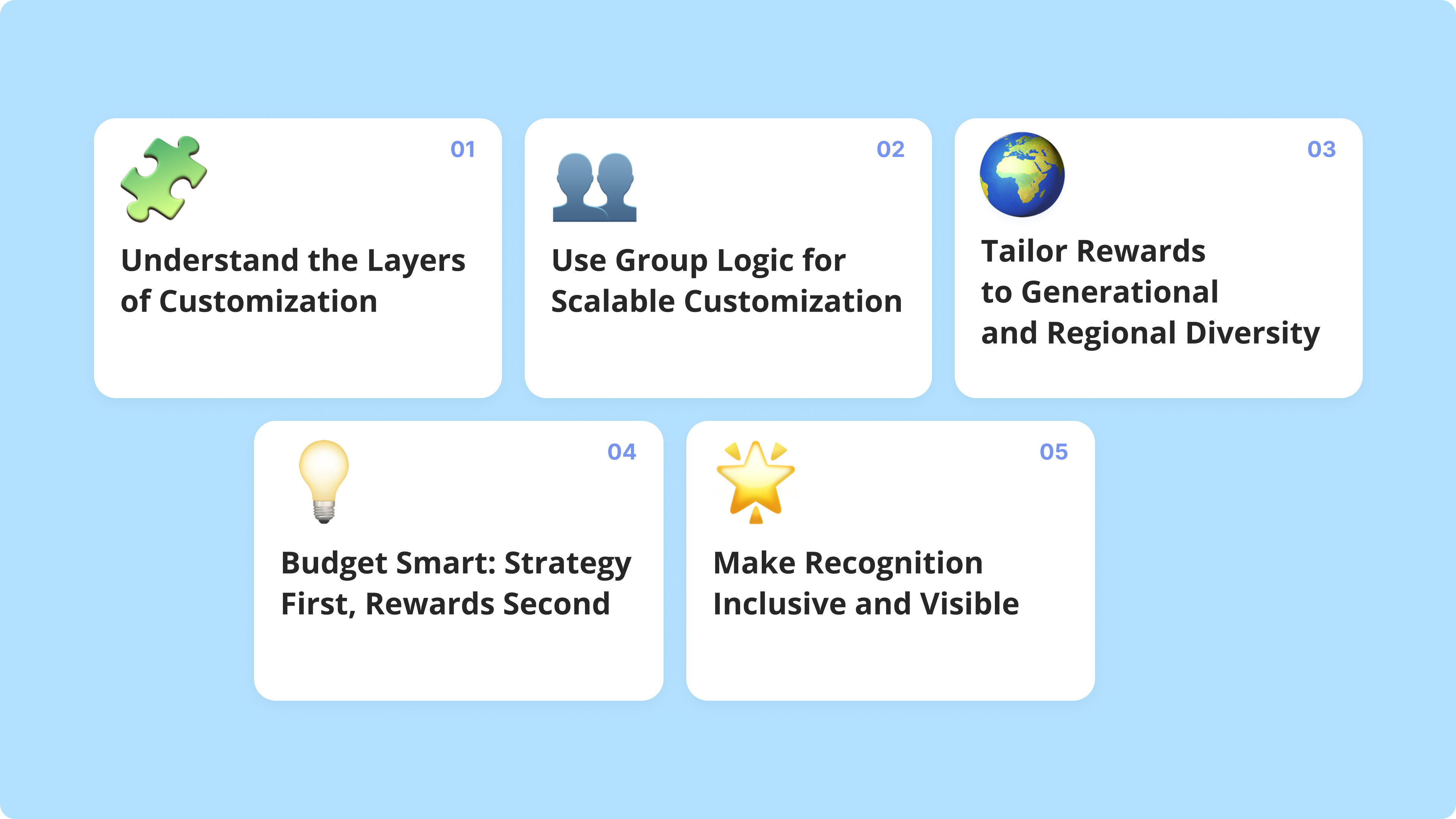 01

Understand the Layers of Customization

02

Use Group Logic for Scalable Customization

03

Tailor Rewards to Generational and Regional Diversity

04

Budget Smart: Strategy First, Rewards Second

05

Make Recognition Inclusive and Visible